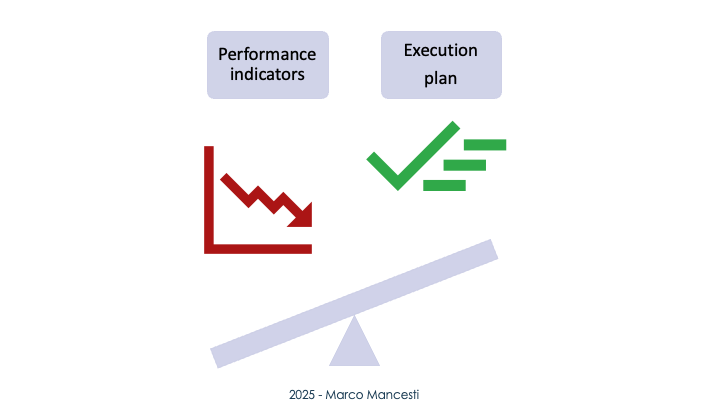 Performance indicators

Execution plan

2025 - Marco Mancesti